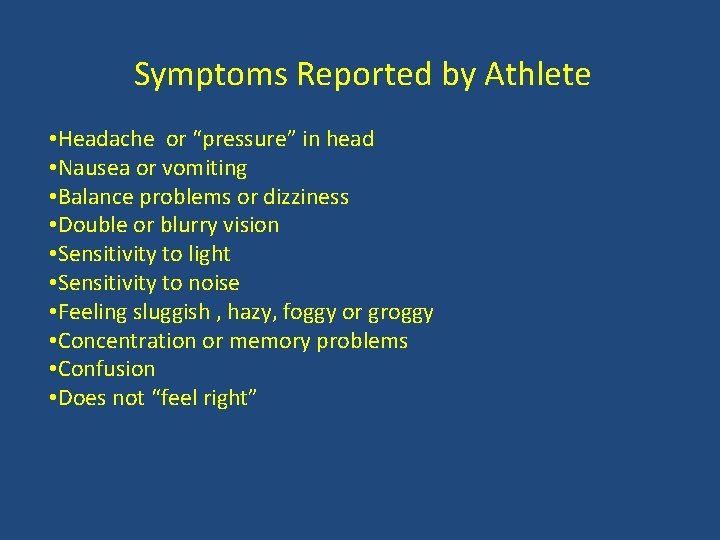 Symptoms Reported by Athlete

•Headache or “pressure” in head
•Nausea or vomiting
•Balance problems or dizziness
•Double or blurry vision
•Sensitivity to light
•Sensitivity to noise
•Feeling sluggish , hazy, foggy or groggy
•Concentration or memory problems
•Confusion
•Does not “feel right”